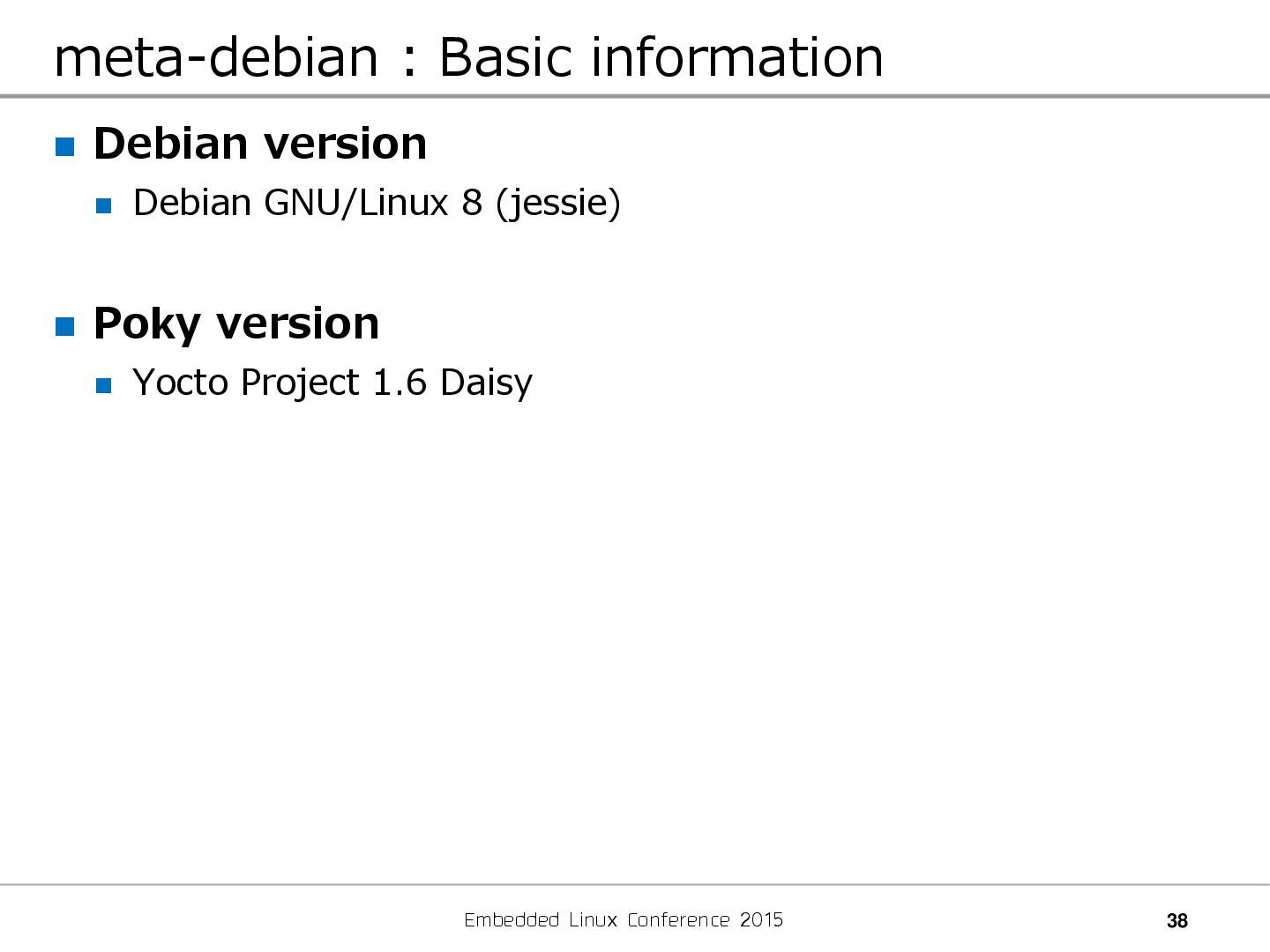 meta-debian : Basic information

Debian version

Debian GNU/Linux 8 (jessie)

Poky version

Yocto Project 1.6 Daisy

Embedded Linux Conference 2015

38